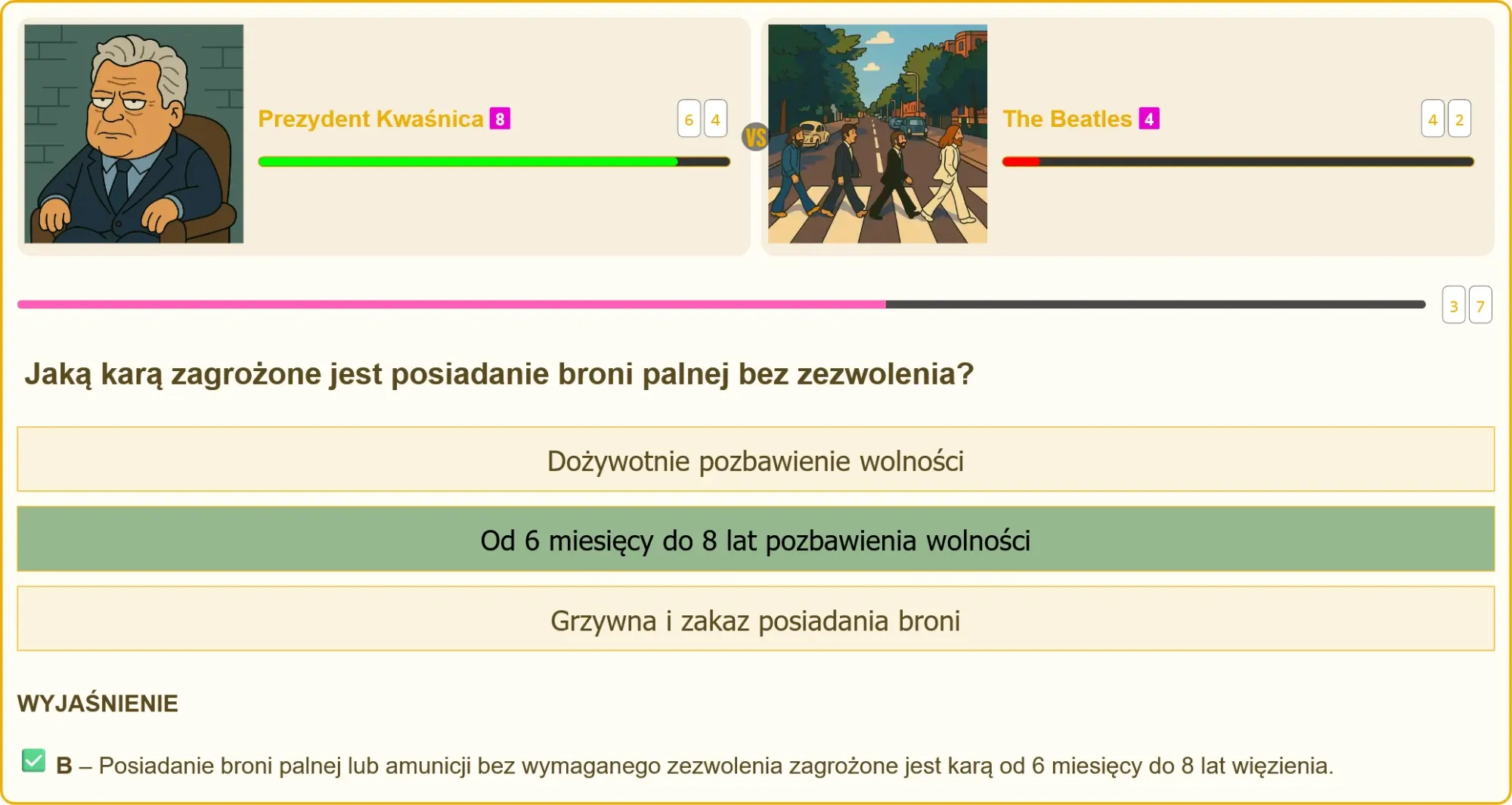 Prezydent Kwaśnica 8

6 4

VS

The Beatles 4

4 2

3 7

Jaką karą zagrożone jest posiadanie broni palnej bez zezwolenia?

Dożywotnie pozbawienie wolności

Od 6 miesięcy do 8 lat pozbawienia wolności

Grzywna i zakaz posiadania broni

WYJAŚNIENIE

B – Posiadanie broni palnej lub amunicji bez wymaganego zezwolenia zagrożone jest karą od 6 miesięcy do 8 lat więzienia.